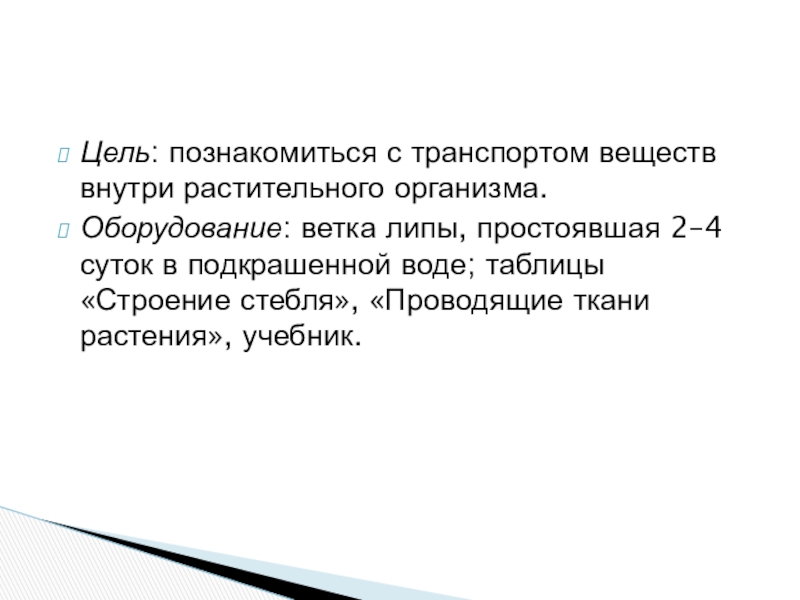 Цель: познакомиться с транспортом веществ внутри растительного организма.

Оборудование: ветка липы, простоявшая 2–4 суток в подкрашенной воде; таблицы «Строение стебля», «Проводящие ткани растения», учебник.